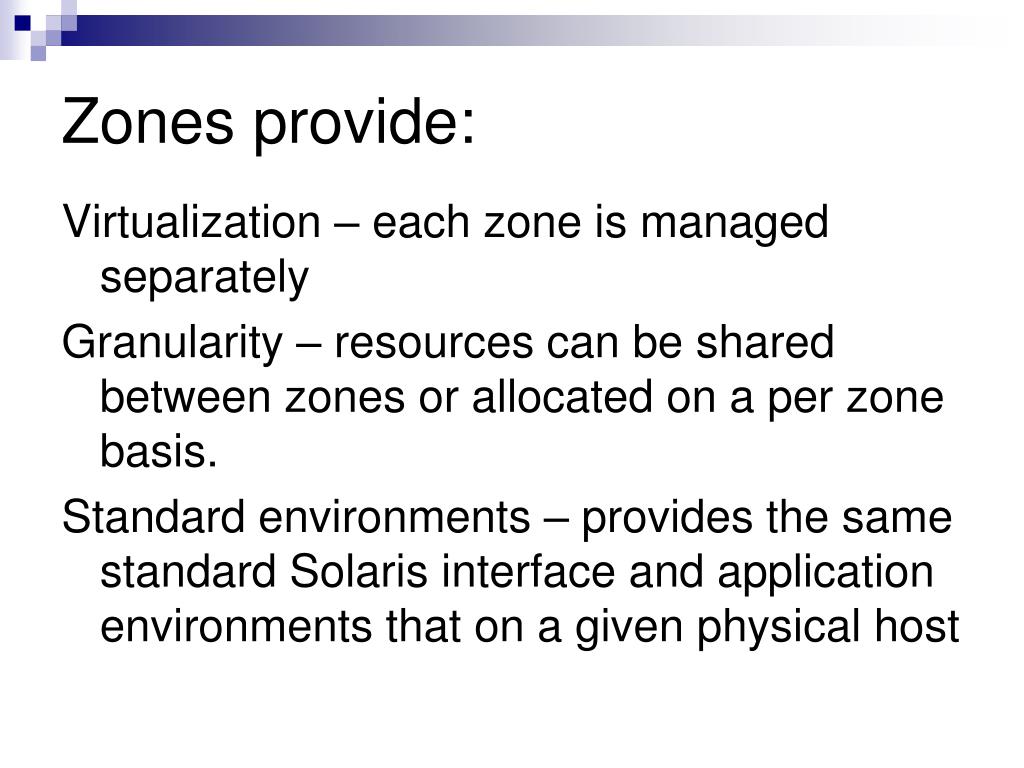 Zones provide:

Virtualization – each zone is managed separately

Granularity – resources can be shared between zones or allocated on a per zone basis.

Standard environments – provides the same standard Solaris interface and application environments that on a given physical host